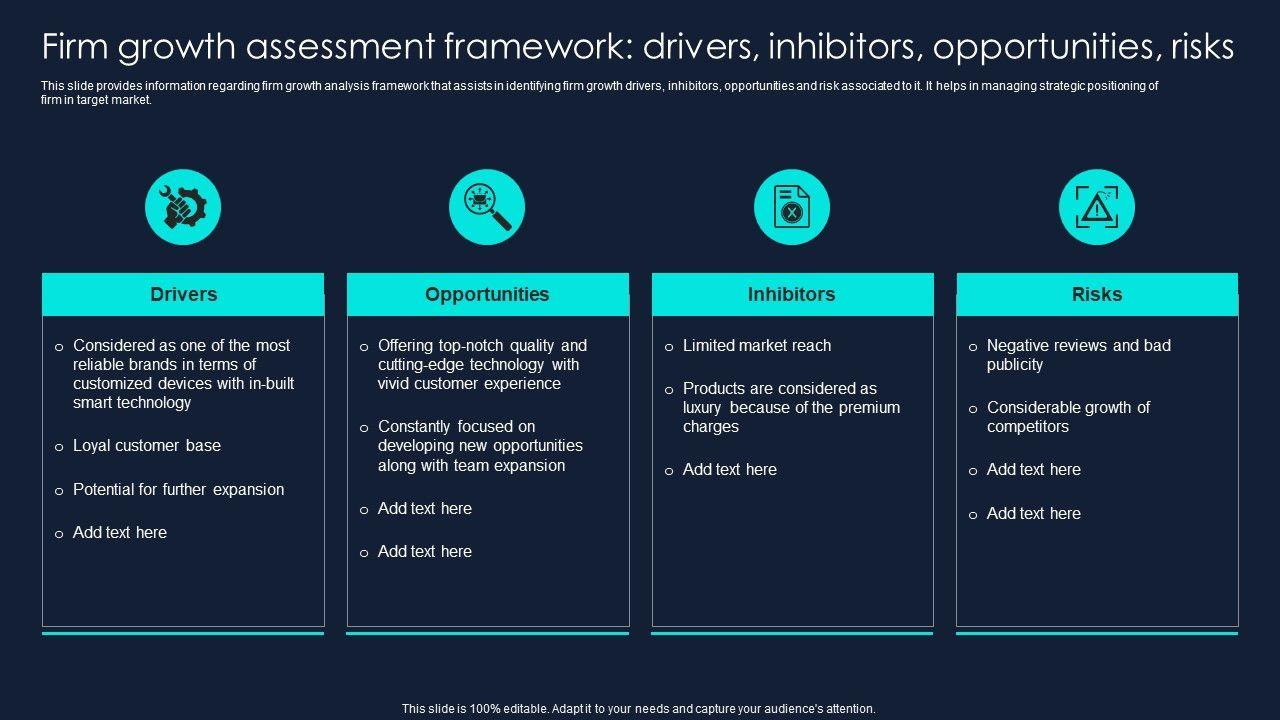 Firm growth assessment framework: drivers, inhibitors, opportunities, risks

This slide provides information regarding firm growth analysis framework that assists in identifying firm growth drivers, inhibitors, opportunities and risk associated to it. It helps in managing strategic positioning of firm in target market.

Drivers

o Considered as one of the most reliable brands in terms of customized devices with in-built smart technology

o Loyal customer base

o Potential for further expansion

o Add text here

Opportunities

o Offering top-notch quality and cutting-edge technology with vivid customer experience

o Constantly focused on developing new opportunities along with team expansion

o Add text here

o Add text here

Inhibitors

o Limited market reach

o Products are considered as luxury because of the premium charges

o Add text here

Risks

o Negative reviews and bad publicity

o Considerable growth of competitors

o Add text here

o Add text here

This slide is 100% editable. Adapt it to your needs and capture your audience's attention.